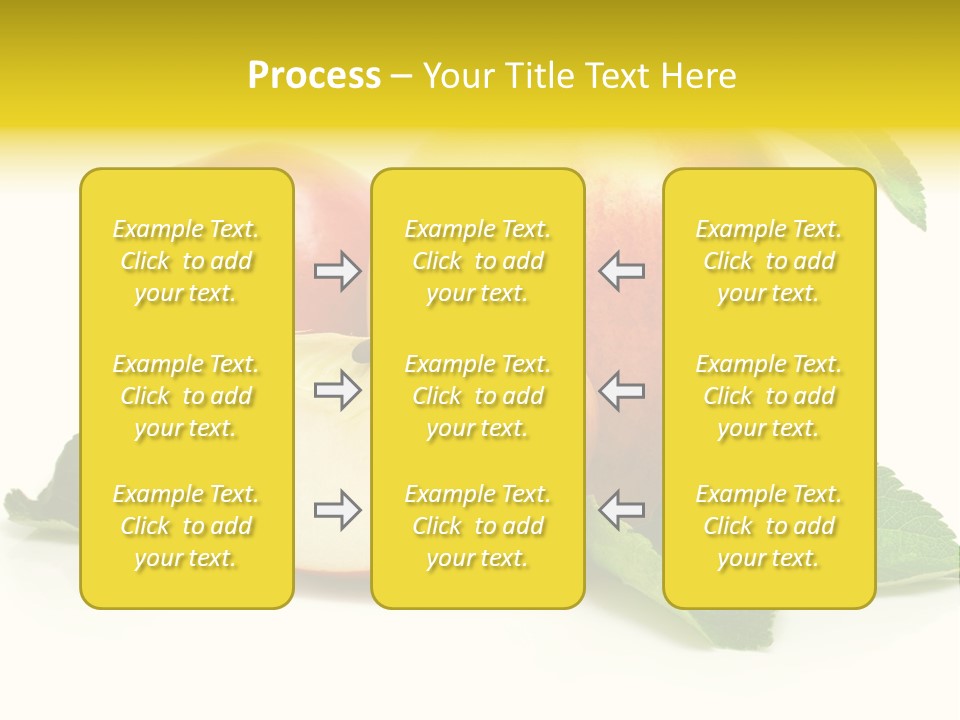 Process – Your Title Text Here

Example Text. Click to add your text.

Example Text. Click to add your text.

Example Text. Click to add your text.

Example Text. Click to add your text.

Example Text. Click to add your text.

Example Text. Click to add your text.

Example Text. Click to add your text.

Example Text. Click to add your text.

Example Text. Click to add your text.